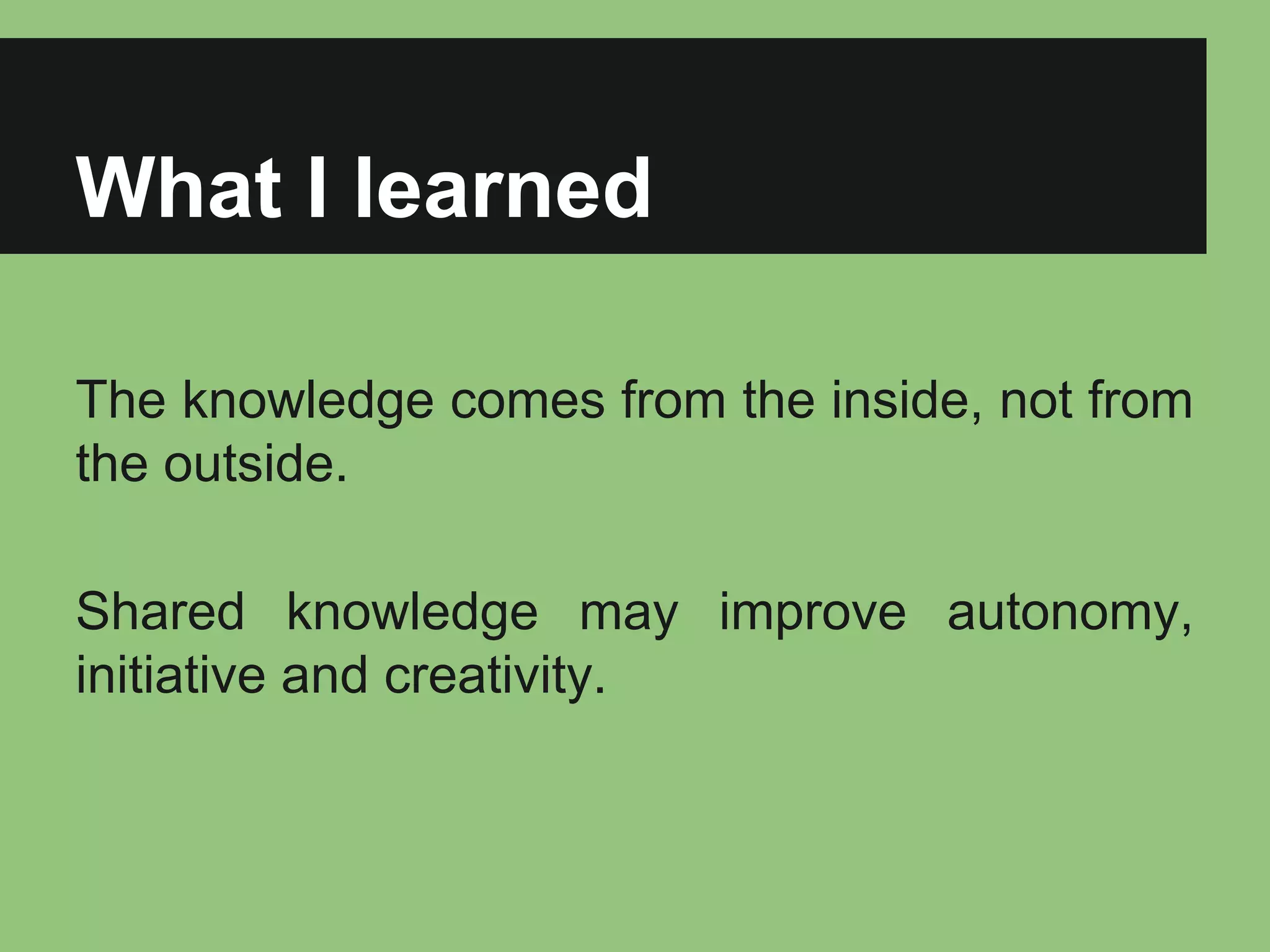 What I learned

The knowledge comes from the inside, not from the outside.

Shared knowledge may improve autonomy, initiative and creativity.